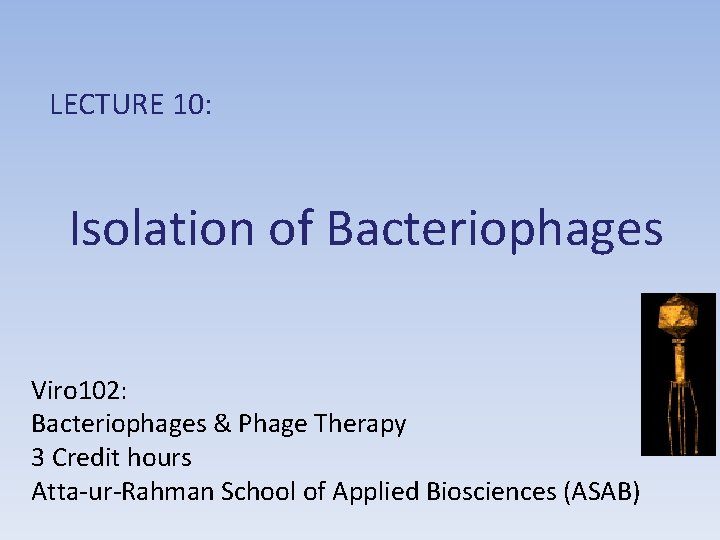 LECTURE 10:

Isolation of Bacteriophages

Viro102:
Bacteriophages & Phage Therapy
3 Credit hours
Atta-ur-Rahman School of Applied Biosciences (ASAB)